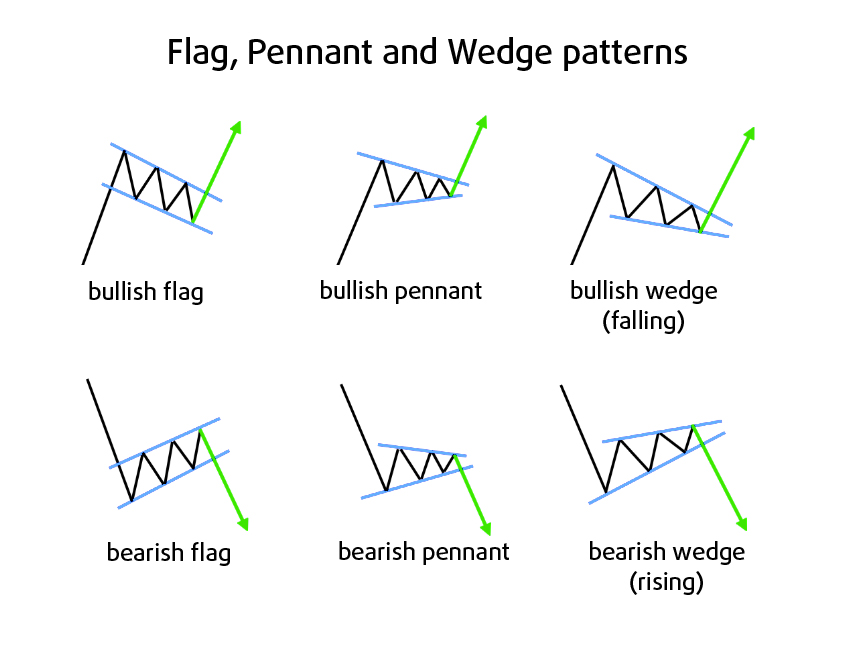 Flag, Pennant and Wedge patterns

bullish flag

bullish pennant

bullish wedge (falling)

bearish flag

bearish pennant

bearish wedge (rising)